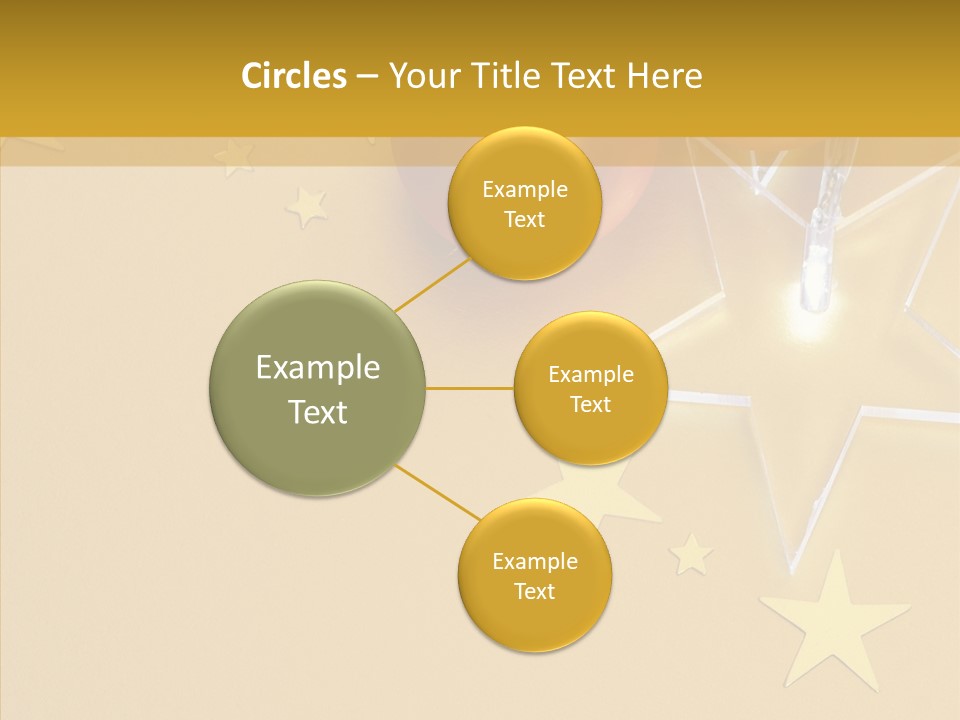 Circles – Your Title Text Here

Example Text

Example Text

Example Text

Example Text